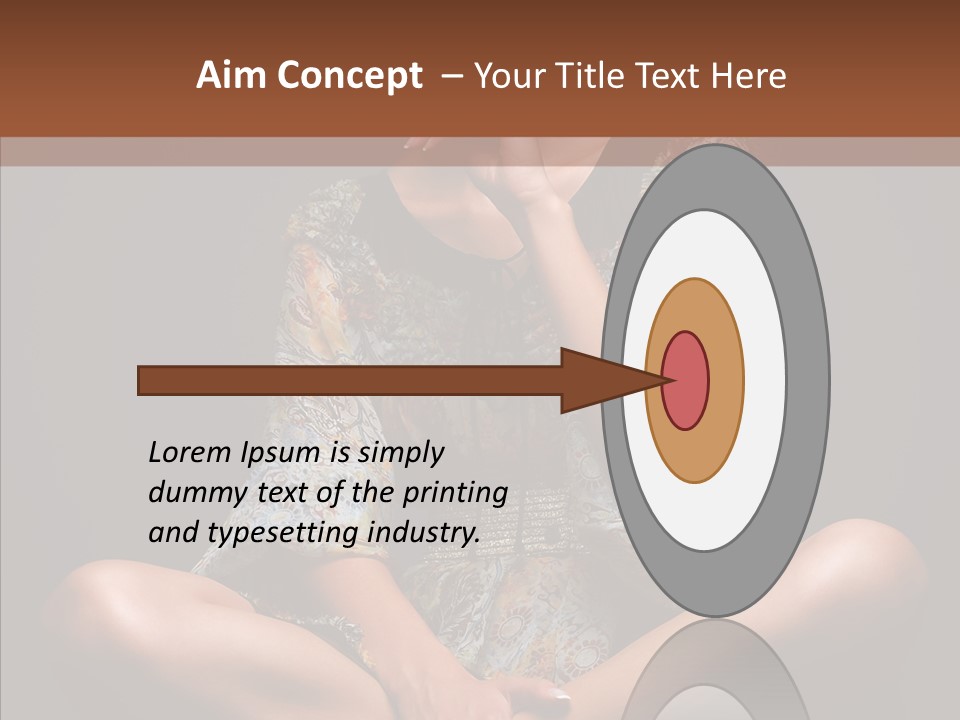 Aim Concept – Your Title Text Here

Lorem Ipsum is simply dummy text of the printing and typesetting industry.